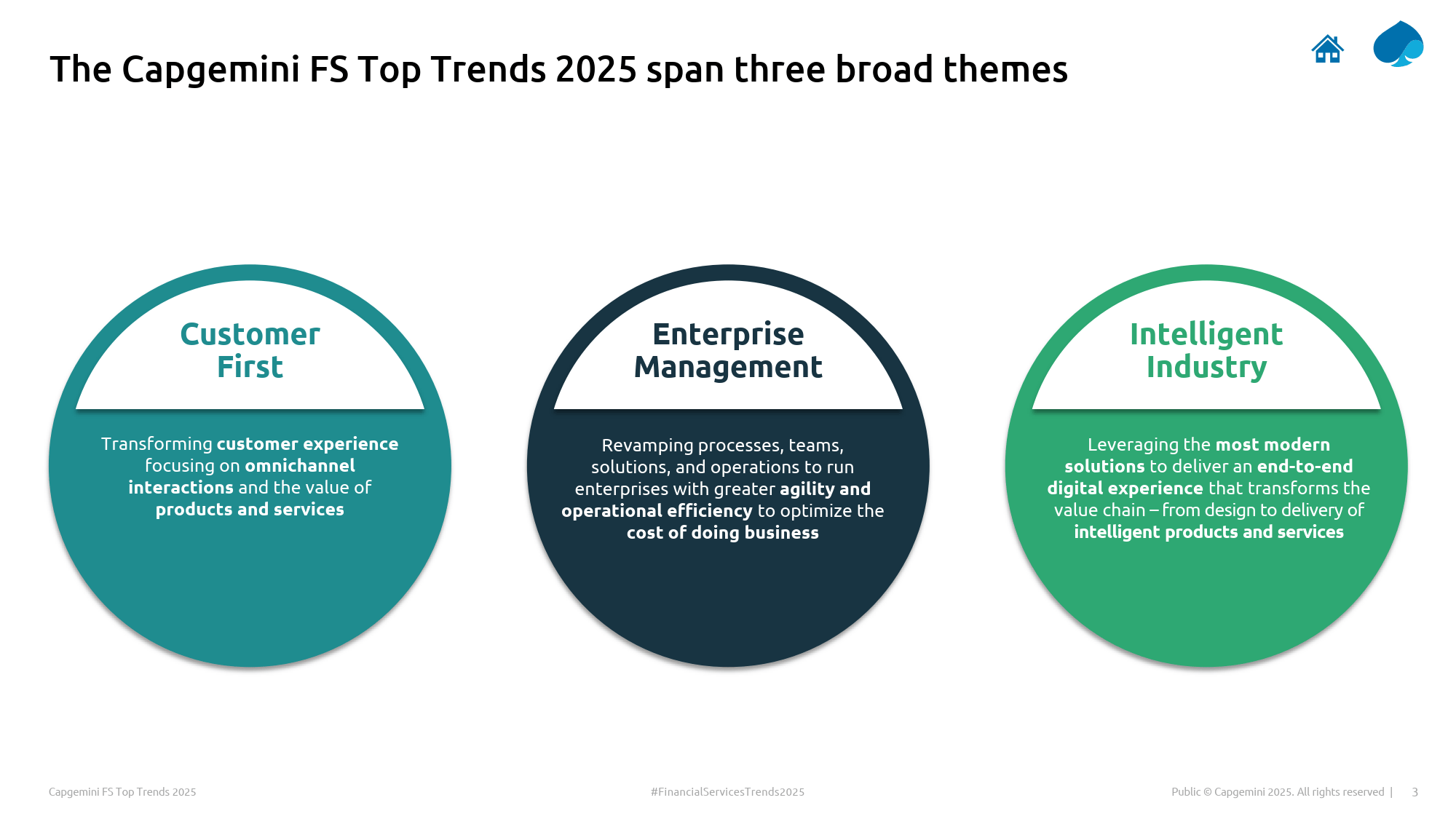 The Capgemini FS Top Trends 2025 span three broad themes

Customer First

Transforming customer experience focusing on omnichannel interactions and the value of products and services

Enterprise Management

Revamping processes, teams, solutions, and operations to run enterprises with greater agility and operational efficiency to optimize the cost of doing business

Intelligent Industry

Leveraging the most modern solutions to deliver an end-to-end digital experience that transforms the value chain – from design to delivery of intelligent products and services

Capgemini FS Top Trends 2025

#FinancialServicesTrends2025

Public © Capgemini 2025. All rights reserved | 3